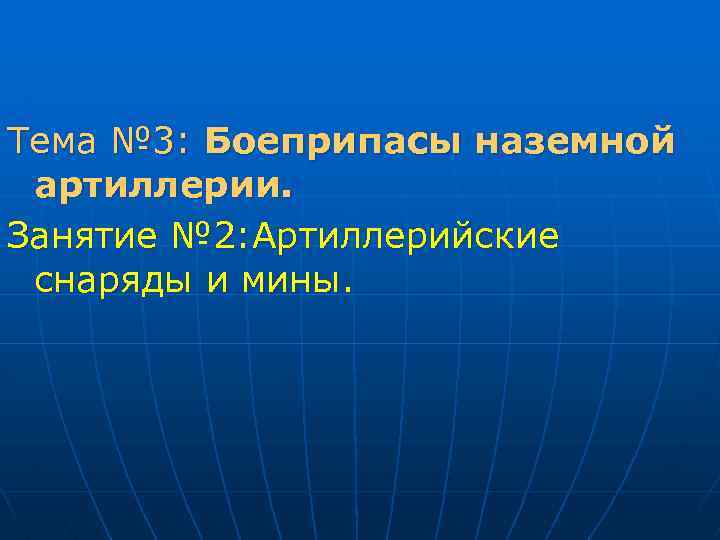 Тема №3: Боеприпасы наземной артиллерии.

Занятие №2:Артиллерийские снаряды и мины.